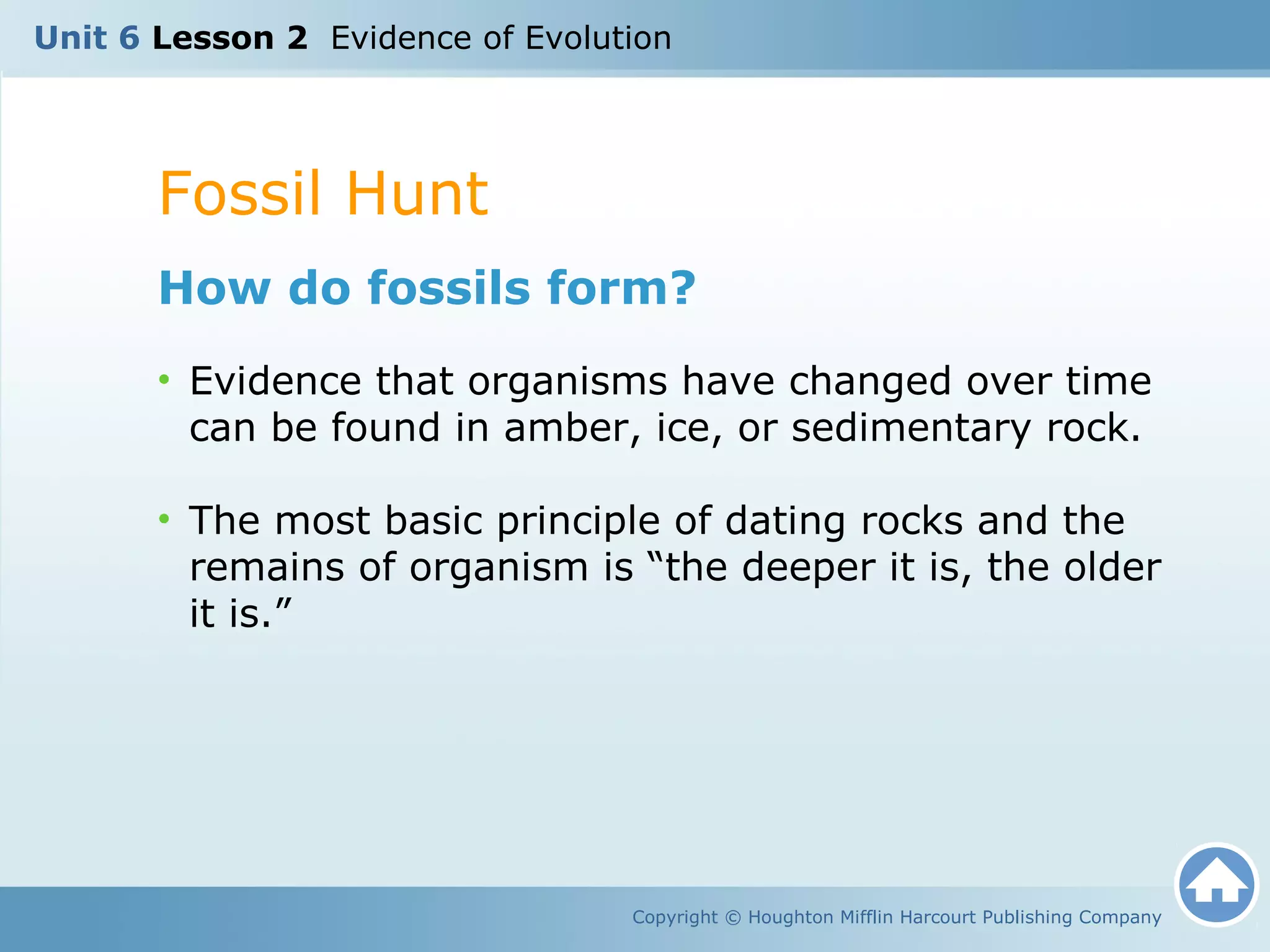 Unit 6 Lesson 2 Evidence of Evolution

Fossil Hunt

How do fossils form?

• Evidence that organisms have changed over time can be found in amber, ice, or sedimentary rock.

• The most basic principle of dating rocks and the remains of organism is “the deeper it is, the older it is.”

Copyright © Houghton Mifflin Harcourt Publishing Company